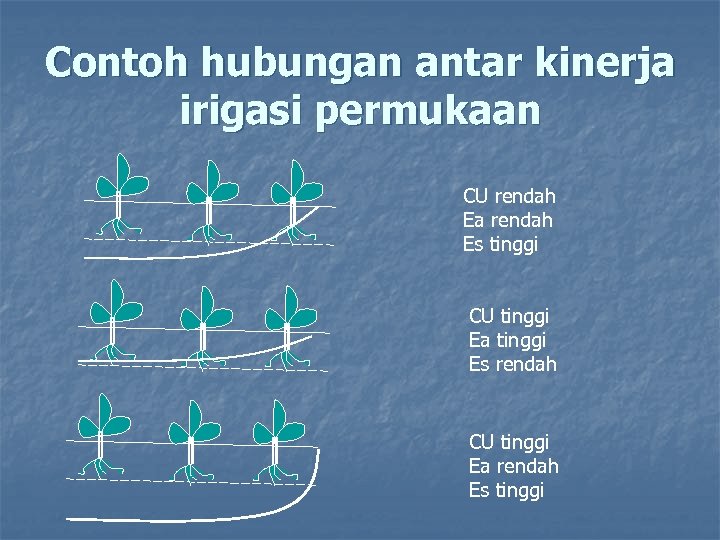 Contoh hubungan antar kinerja irigasi permukaan

CU rendah
Ea rendah
Es tinggi

CU tinggi
Ea tinggi
Es rendah

CU tinggi
Ea rendah
Es tinggi